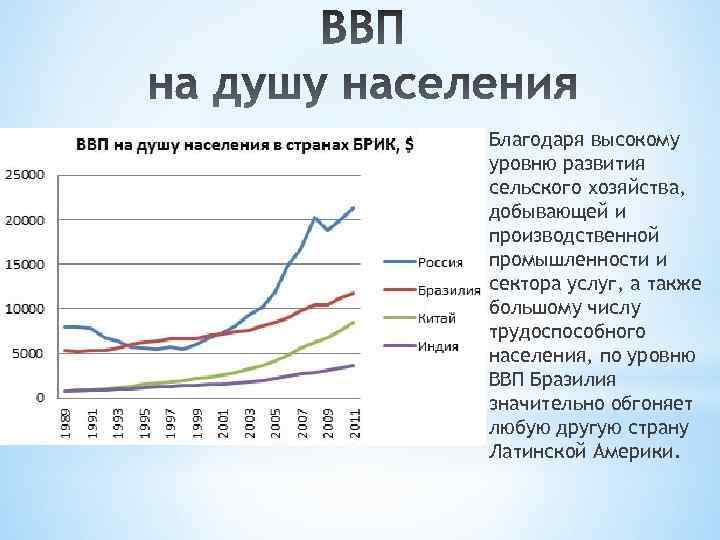 ВВП
на душу населения

ВВП на душу населения в странах БРИК, $

25000
20000
15000
10000
5000
0

1989
1991
1993
1995
1997
1999
2001
2003
2005
2007
2009
2011

Россия
Бразилия
Китай
Индия

Благодаря высокому уровню развития сельского хозяйства, добывающей и производственной промышленности и сектора услуг, а также большому числу трудоспособного населения, по уровню ВВП Бразилия значительно обгоняет любую другую страну Латинской Америки.